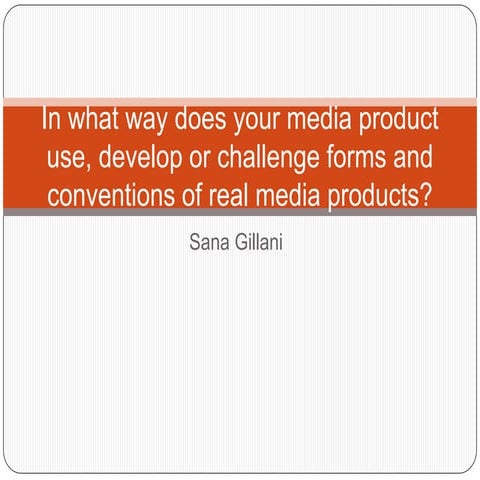 In what way does your media product use, develop or challenge forms and conventions of real media products?

Sana Gillani